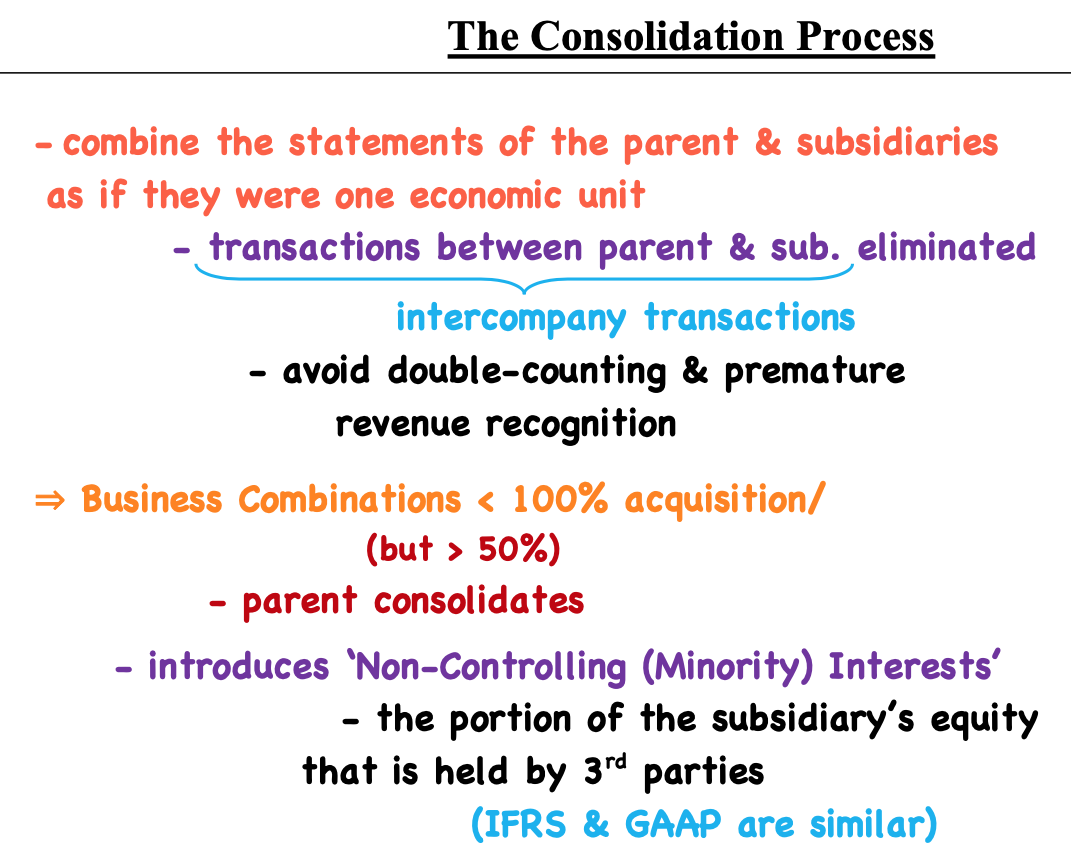 The Consolidation Process

- combine the statements of the parent & subsidiaries as if they were one economic unit

- transactions between parent & sub. eliminated

intercompany transactions

- avoid double-counting & premature revenue recognition

⇒ Business Combinations < 100% acquisition/

(but > 50%)

- parent consolidates

- introduces 'Non-Controlling (Minority) Interests'

- the portion of the subsidiary's equity that is held by 3$^{rd}$ parties

(IFRS & GAAP are similar)